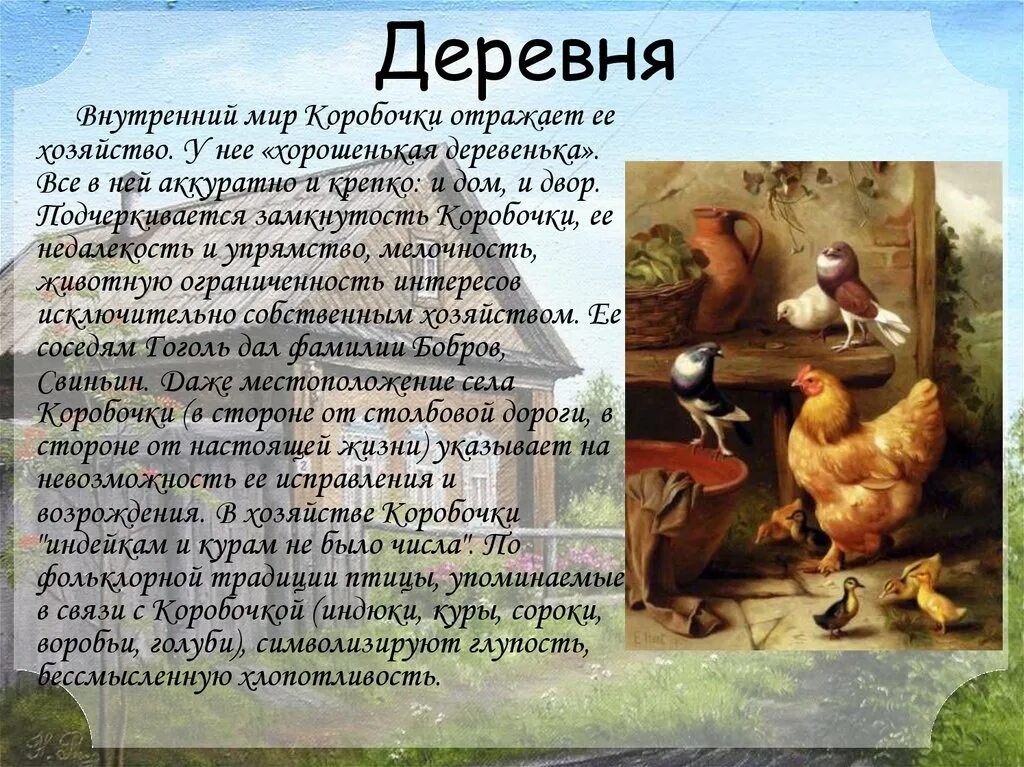 Деревня

Внутренний мир Коробочки отражает ее хозяйство. У нее «хорошенькая деревенька». Все в ней аккуратно и крепко: и дом, и двор. Подчеркивается замкнутость Коробочки, ее недалекость и упрямство, мелочность, животную ограниченность интересов исключительно собственным хозяйством. Ее соседям Гоголь дал фамилии Бобров, Свиньин. Даже местоположение села Коробочки (в стороне от столбовой дороги, в стороне от настоящей жизни) указывает на невозможность ее исправления и возрождения. В хозяйстве Коробочки "индейкам и курам не было числа". По фольклорной традиции птицы, упоминаемые в связи с Коробочкой (индюки, куры, сороки, воробьи, голуби), символизируют глупость, бессмысленную хлопотливость.